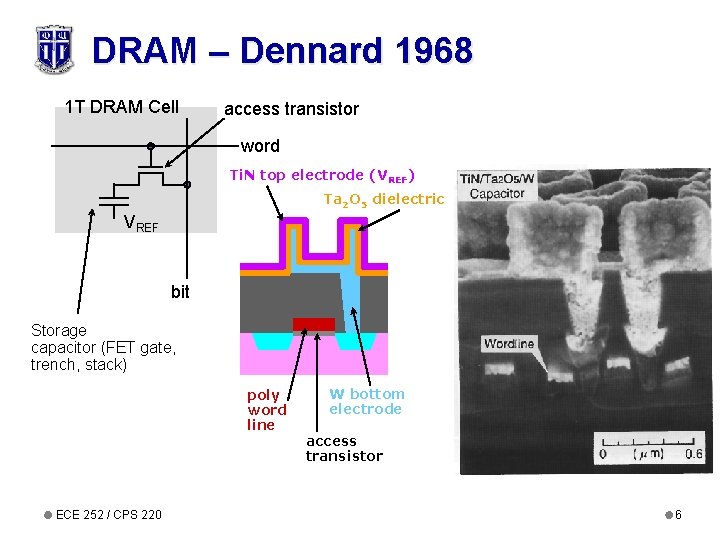 DRAM – Dennard 1968

1T DRAM Cell

access transistor

word

$V_{REF}$

bit

Storage capacitor (FET gate, trench, stack)

TiN top electrode ($V_{REF}$)

$Ta_2O_5$ dielectric

poly word line

W bottom electrode

access transistor

TiN/Ta2O5/W Capacitor

Wordline

0 ($\mu$m) 0.6

ECE 252 / CPS 220

6